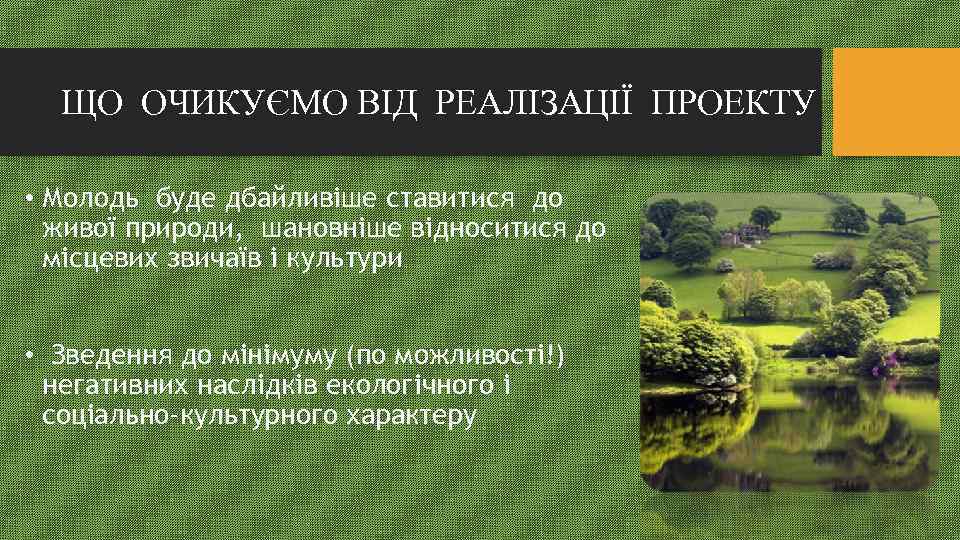 ЩО ОЧИКУЄМО ВІД РЕАЛІЗАЦІЇ ПРОЕКТУ

• Молодь буде дбайливіше ставитися до живої природи, шановніше відноситися до місцевих звичаїв і культури

• Зведення до мінімуму (по можливості!) негативних наслідків екологічного і соціально-культурного характеру